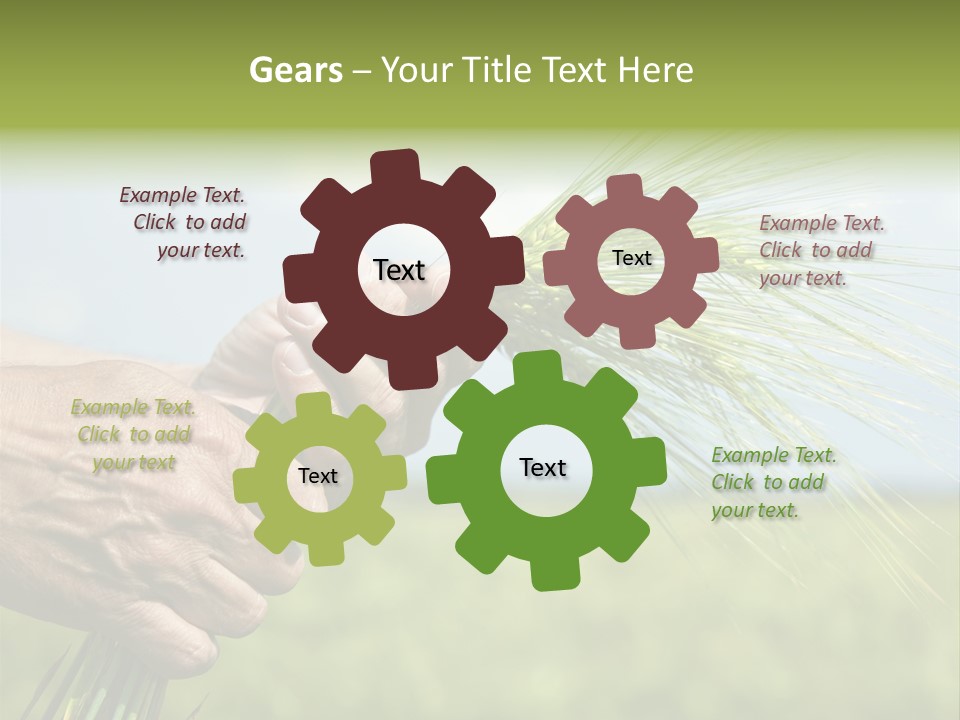 Gears – Your Title Text Here

Example Text. Click to add your text.

Text

Text

Example Text. Click to add your text.

Example Text. Click to add your text

Text

Text

Example Text. Click to add your text.